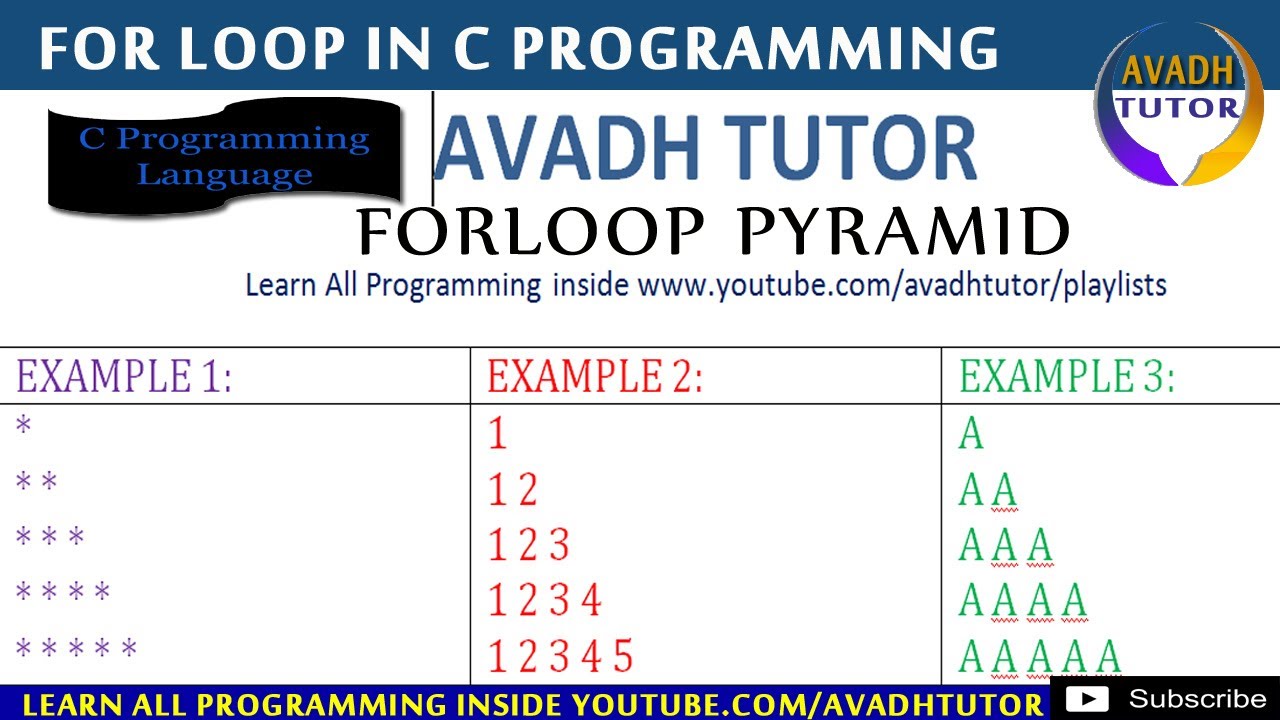 FOR LOOP IN C PROGRAMMING

AVADH TUTOR

C Programming Language

AVADH TUTOR

FORLOOP PYRAMID

Learn All Programming inside www.youtube.com/avadhtutor/playlists

| EXAMPLE 1: | EXAMPLE 2: | EXAMPLE 3: |
|---|---|---|
| * | 1 | A |
| * * | 1 2 | A A |
| * * * | 1 2 3 | A A A |
| * * * * | 1 2 3 4 | A A A A |
| * * * * * | 1 2 3 4 5 | A A A A A |

LEARN ALL PROGRAMMING INSIDE YOUTUBE.COM/AVADHTUTOR

Subscribe